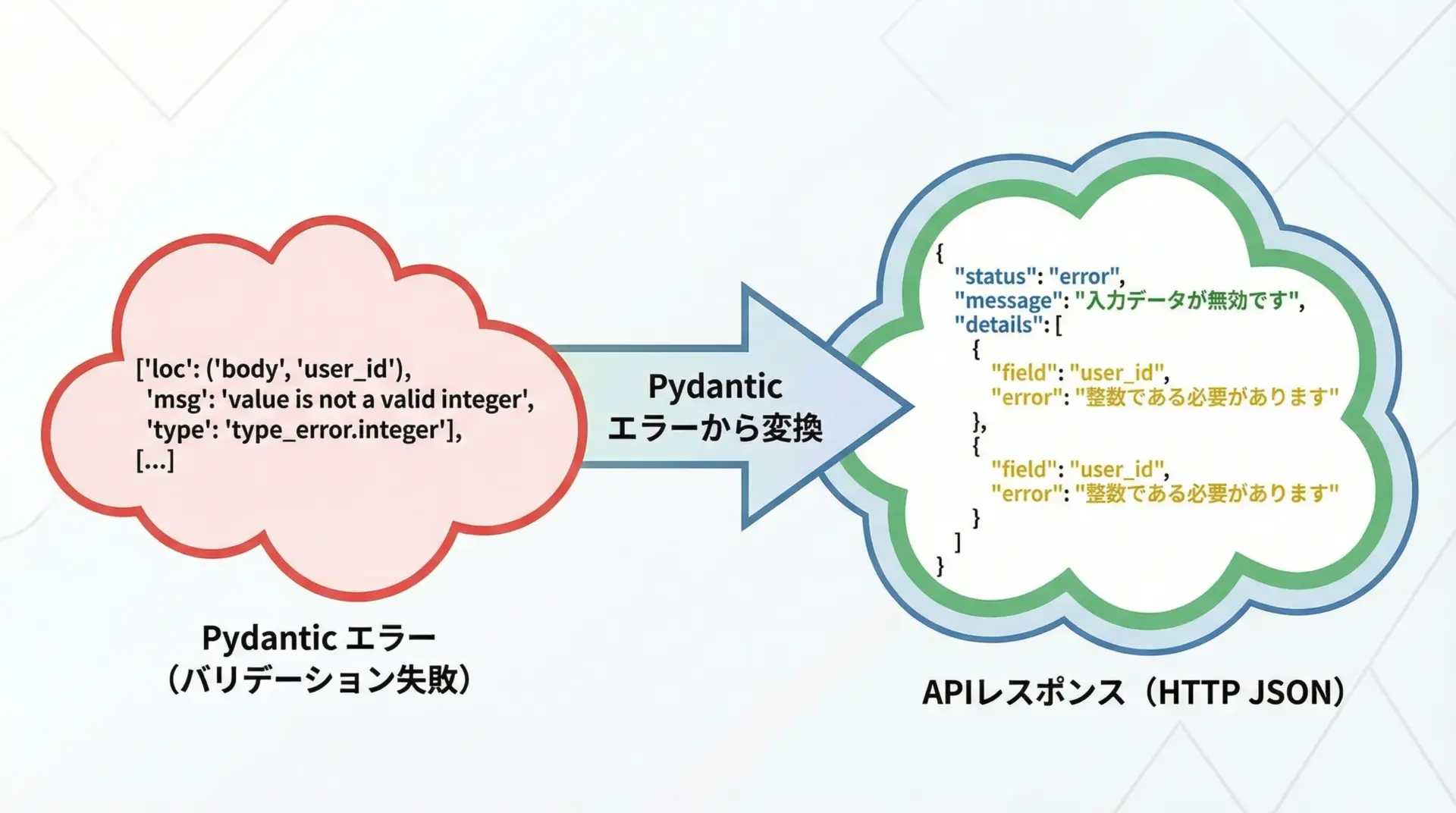 ['loc': ('body', 'user_id'),
'msg': 'value is not a valid integer',
'type': 'type_error.integer'],
[...]

Pydantic エラー
（バリデーション失敗）

Pydantic
エラーから変換

{
"status": "error",
"message": "入力データが無効です",
"details": [
{
"field": "user_id",
"error": "整数である必要があります"
},
{
"field": "user_id",
"error": "整数である必要があります"
}
]
}

APIレスポンス（HTTP JSON）